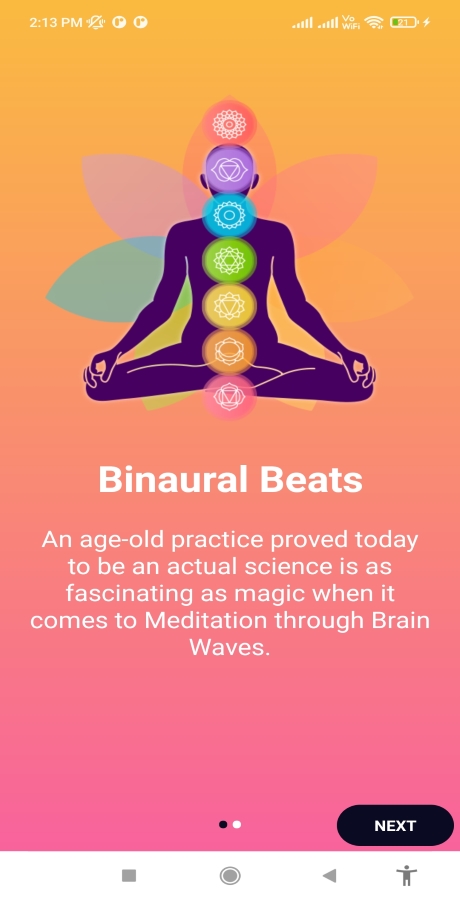 2:13 PM

Vo WiFi 21

Binaural Beats

An age-old practice proved today to be an actual science is as fascinating as magic when it comes to Meditation through Brain Waves.

NEXT